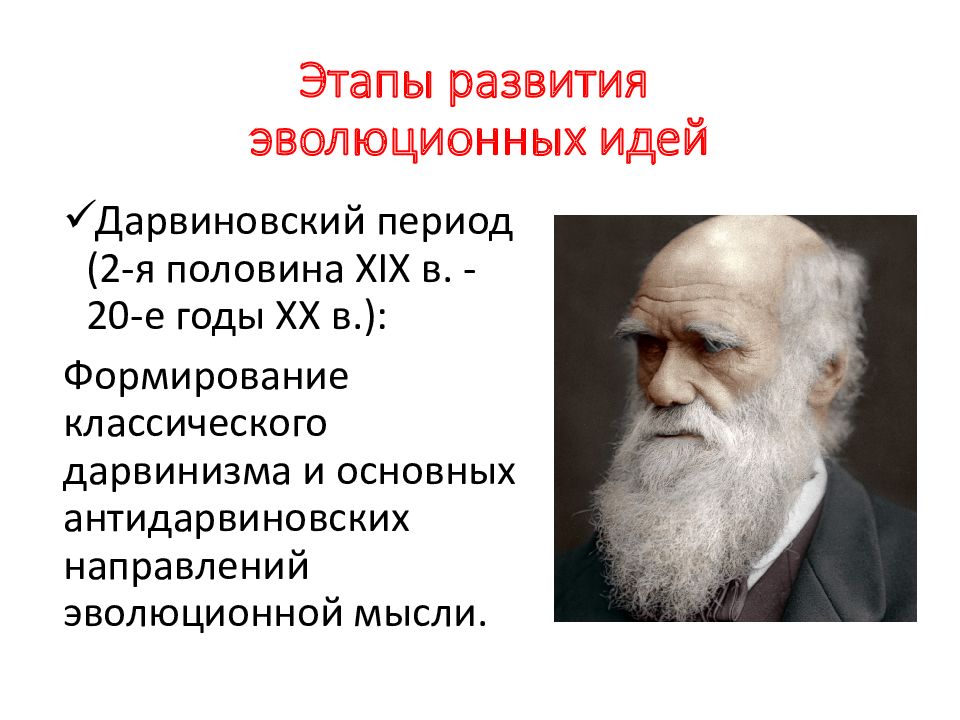 Этапы развития эволюционных идей

✓Дарвиновский период (2-я половина XIX в. - 20-е годы XX в.):

Формирование классического дарвинизма и основных антидарвиновских направлений эволюционной мысли.